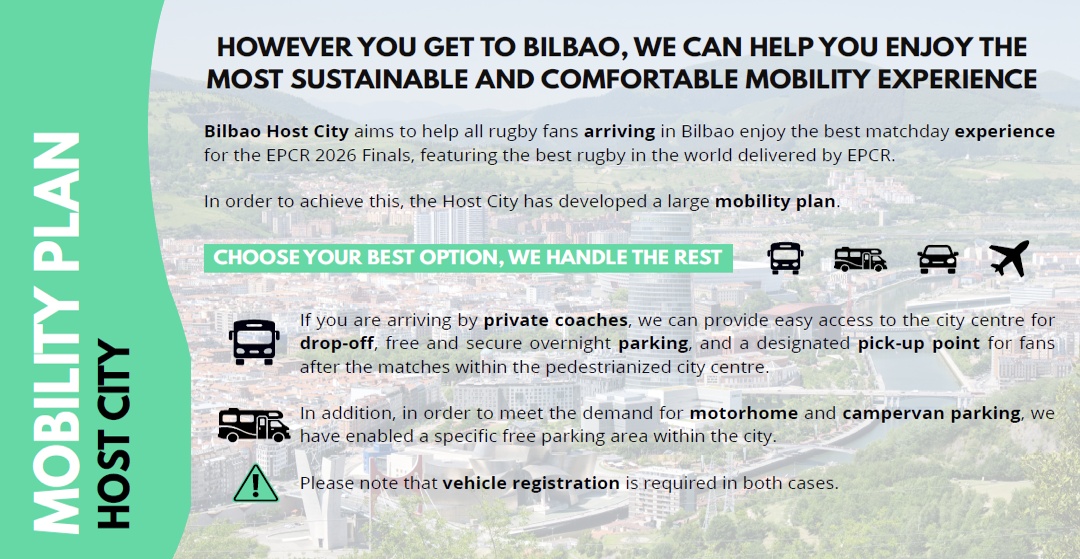 MOBILITY PLAN

HOST CITY

HOWEVER YOU GET TO BILBAO, WE CAN HELP YOU ENJOY THE MOST SUSTAINABLE AND COMFORTABLE MOBILITY EXPERIENCE

Bilbao Host City aims to help all rugby fans arriving in Bilbao enjoy the best matchday experience for the EPCR 2026 Finals, featuring the best rugby in the world delivered by EPCR.

In order to achieve this, the Host City has developed a large mobility plan.

CHOOSE YOUR BEST OPTION, WE HANDLE THE REST

If you are arriving by private coaches, we can provide easy access to the city centre for drop-off, free and secure overnight parking, and a designated pick-up point for fans after the matches within the pedestrianized city centre.

In addition, in order to meet the demand for motorhome and campervan parking, we have enabled a specific free parking area within the city.

Please note that vehicle registration is required in both cases.